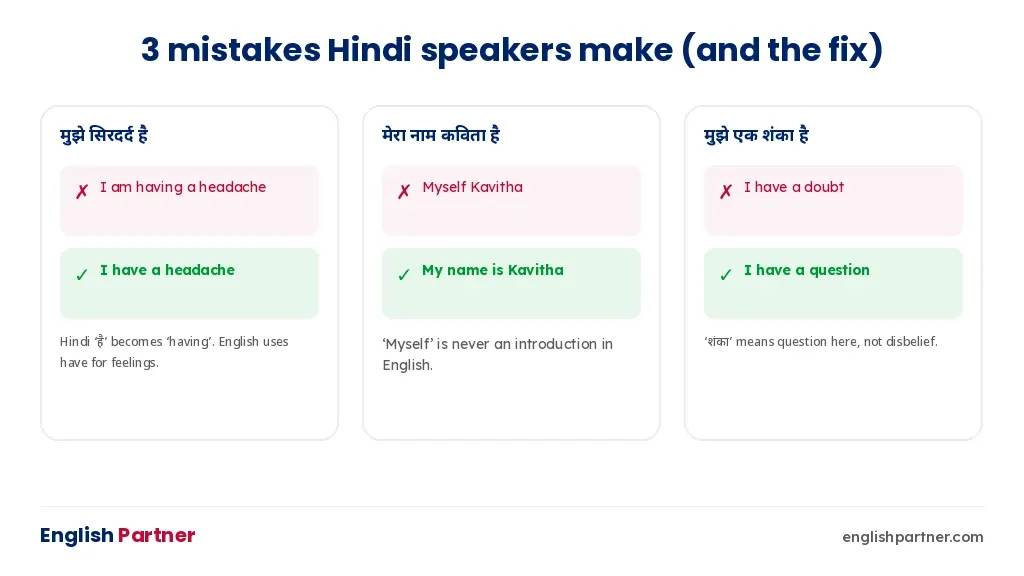 3 mistakes Hindi speakers make (and the fix)

मुझे सिरदर्द है

✗ I am having a headache

✓ I have a headache

Hindi 'है' becomes 'having'. English uses have for feelings.

मेरा नाम कविता है

✗ Myself Kavitha

✓ My name is Kavitha

'Myself' is never an introduction in English.

मुझे एक शंका है

✗ I have a doubt

✓ I have a question

'शंका' means question here, not disbelief.

English Partner

englishpartner.com